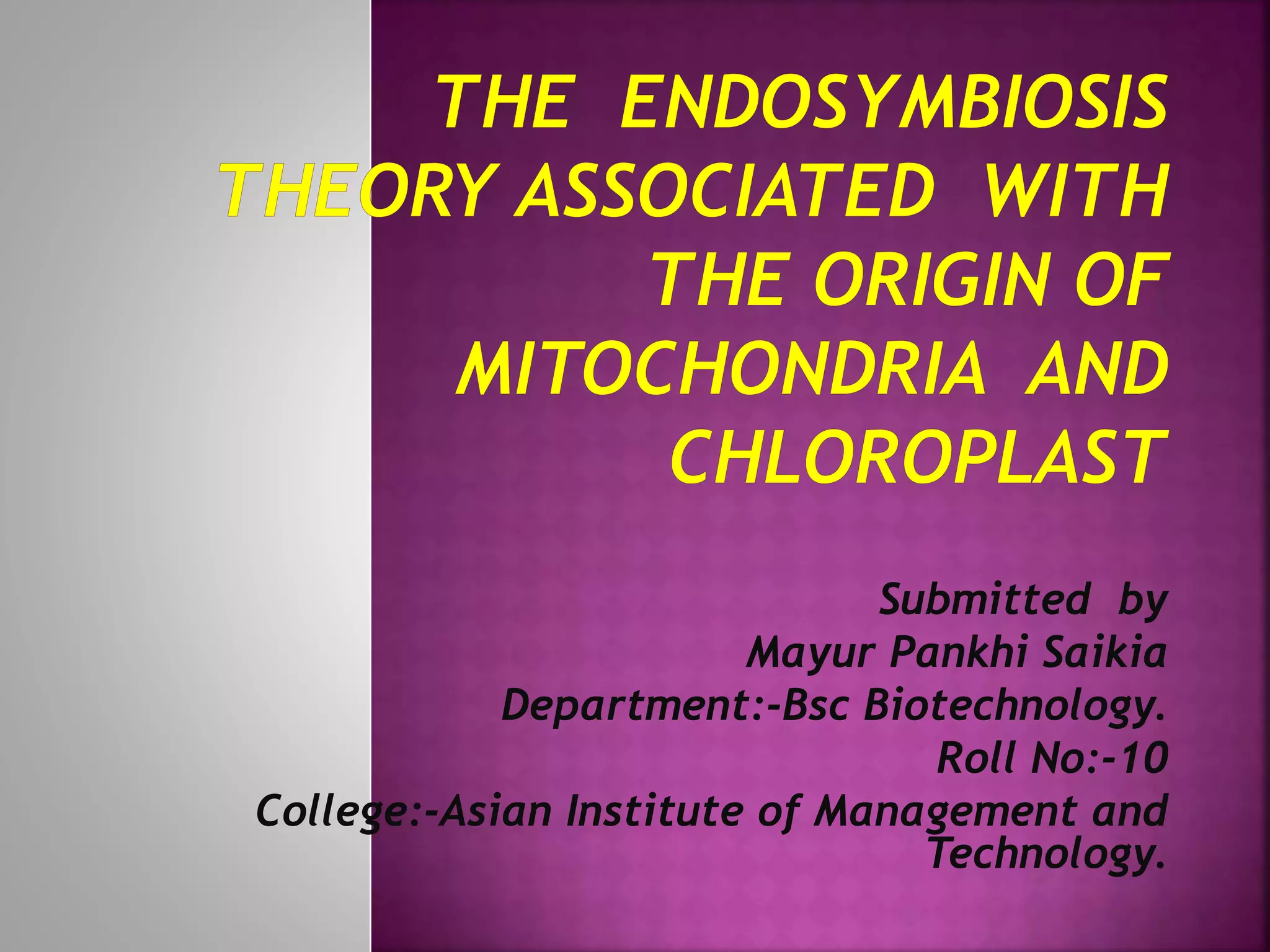 THE ENDOSYMBIOSIS THEORY ASSOCIATED WITH THE ORIGIN OF MITOCHONDRIA AND CHLOROPLAST

Submitted by
Mayur Pankhi Saikia
Department:-Bsc Biotechnology.
Roll No:-10
College:-Asian Institute of Management and Technology.